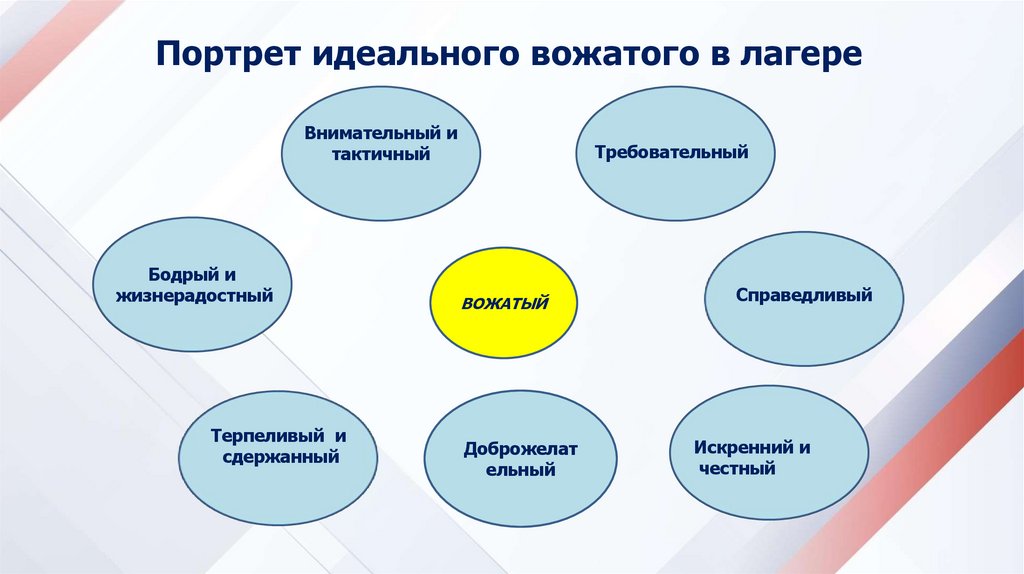 Портрет идеального вожатого в лагере

Внимательный и тактичный

Требовательный

Бодрый и жизнерадостный

ВОЖАТЫЙ

Справедливый

Терпеливый и сдержанный

Доброжелат ельный

Искренний и честный